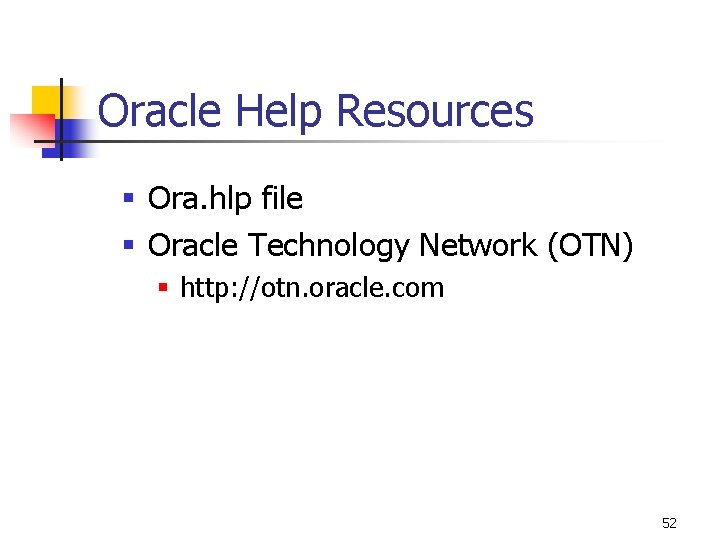 Oracle Help Resources

- Ora.hlp file
- Oracle Technology Network (OTN)
  - http://otn.oracle.com

52